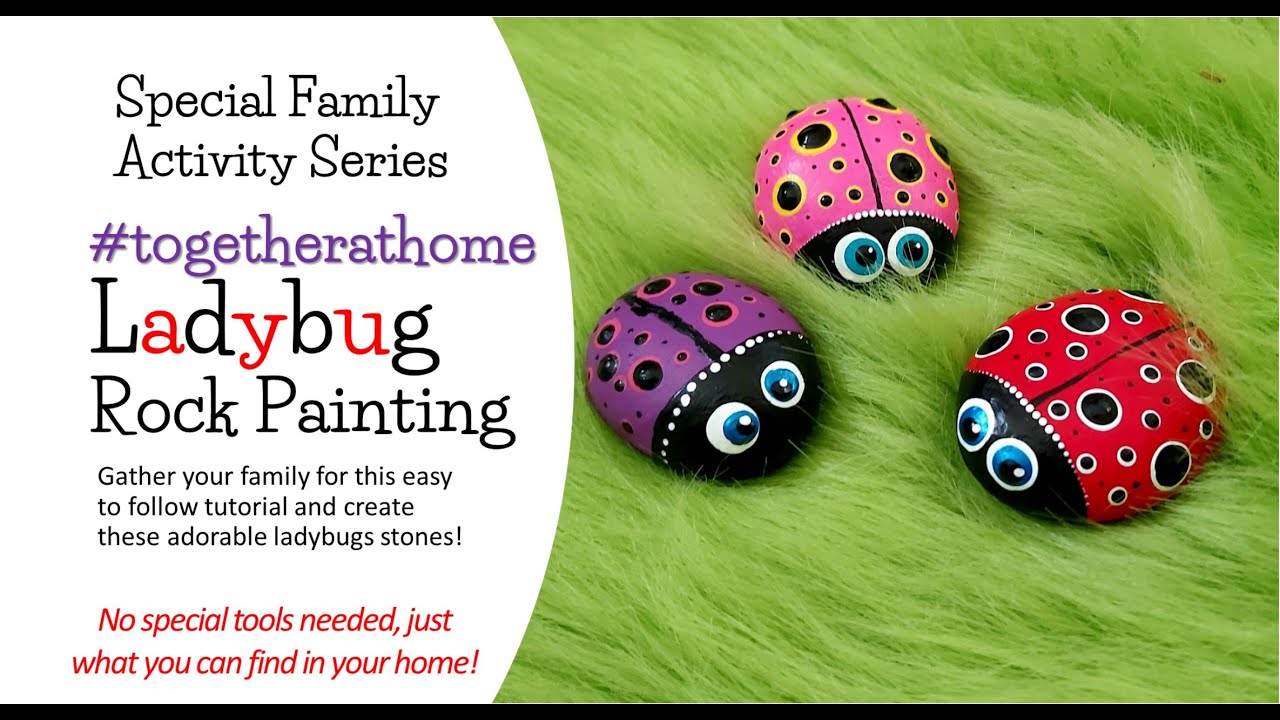 Special Family Activity Series

#togetherathome

Ladybug Rock Painting

Gather your family for this easy to follow tutorial and create these adorable ladybugs stones!

No special tools needed, just what you can find in your home!